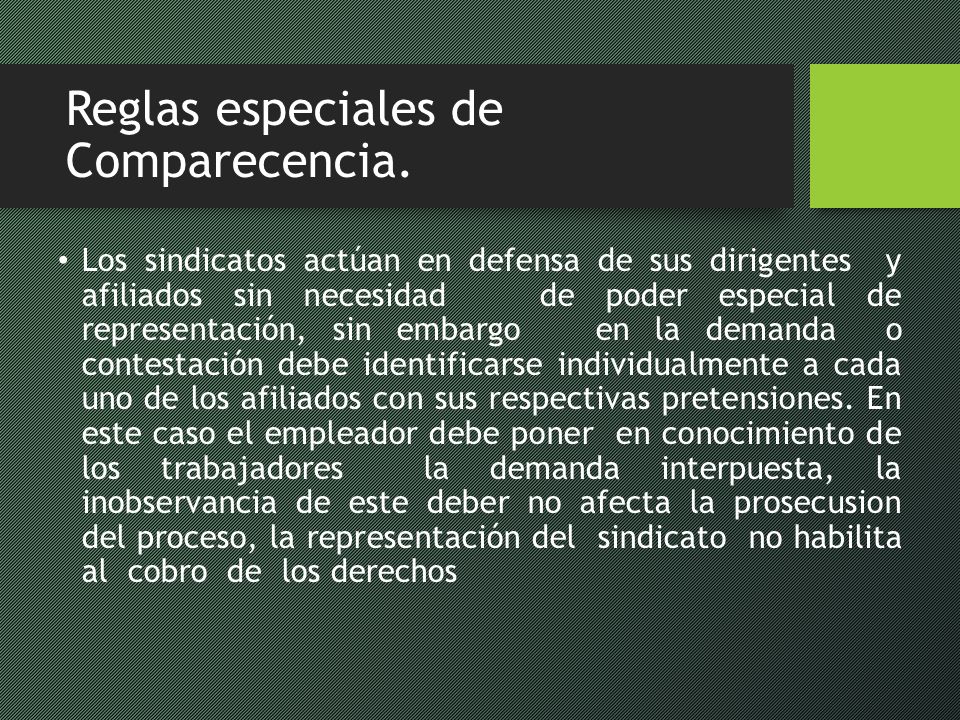 Reglas especiales de Comparecencia.

• Los sindicatos actúan en defensa de sus dirigentes y afiliados sin necesidad de poder especial de representación, sin embargo en la demanda o contestación debe identificarse individualmente a cada uno de los afiliados con sus respectivas pretensiones. En este caso el empleador debe poner en conocimiento de los trabajadores la demanda interpuesta, la inobservancia de este deber no afecta la prosecusion del proceso, la representación del sindicato no habilita al cobro de los derechos